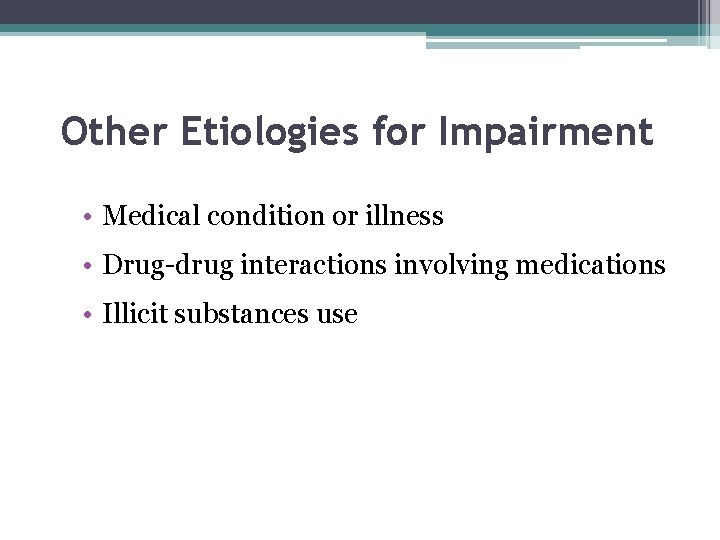 Other Etiologies for Impairment

• Medical condition or illness
• Drug-drug interactions involving medications
• Illicit substances use